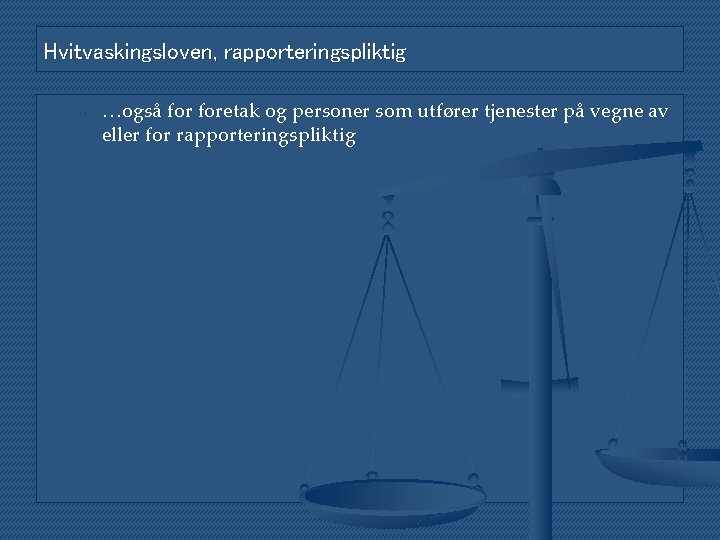 Hvitvaskingsloven, rapporteringspliktig

…også for foretak og personer som utfører tjenester på vegne av eller for rapporteringspliktig